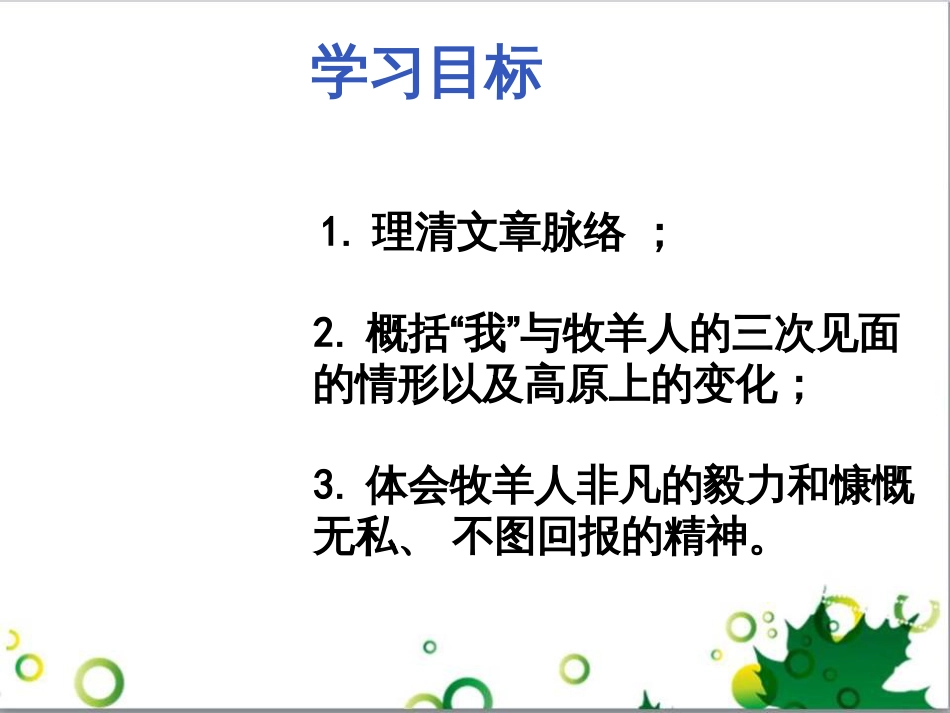 学习目标

1. 理清文章脉络 ；

2. 概括“我”与牧羊人的三次见面的情形以及高原上的变化；

3. 体会牧羊人非凡的毅力和慷慨无私、 不图回报的精神。